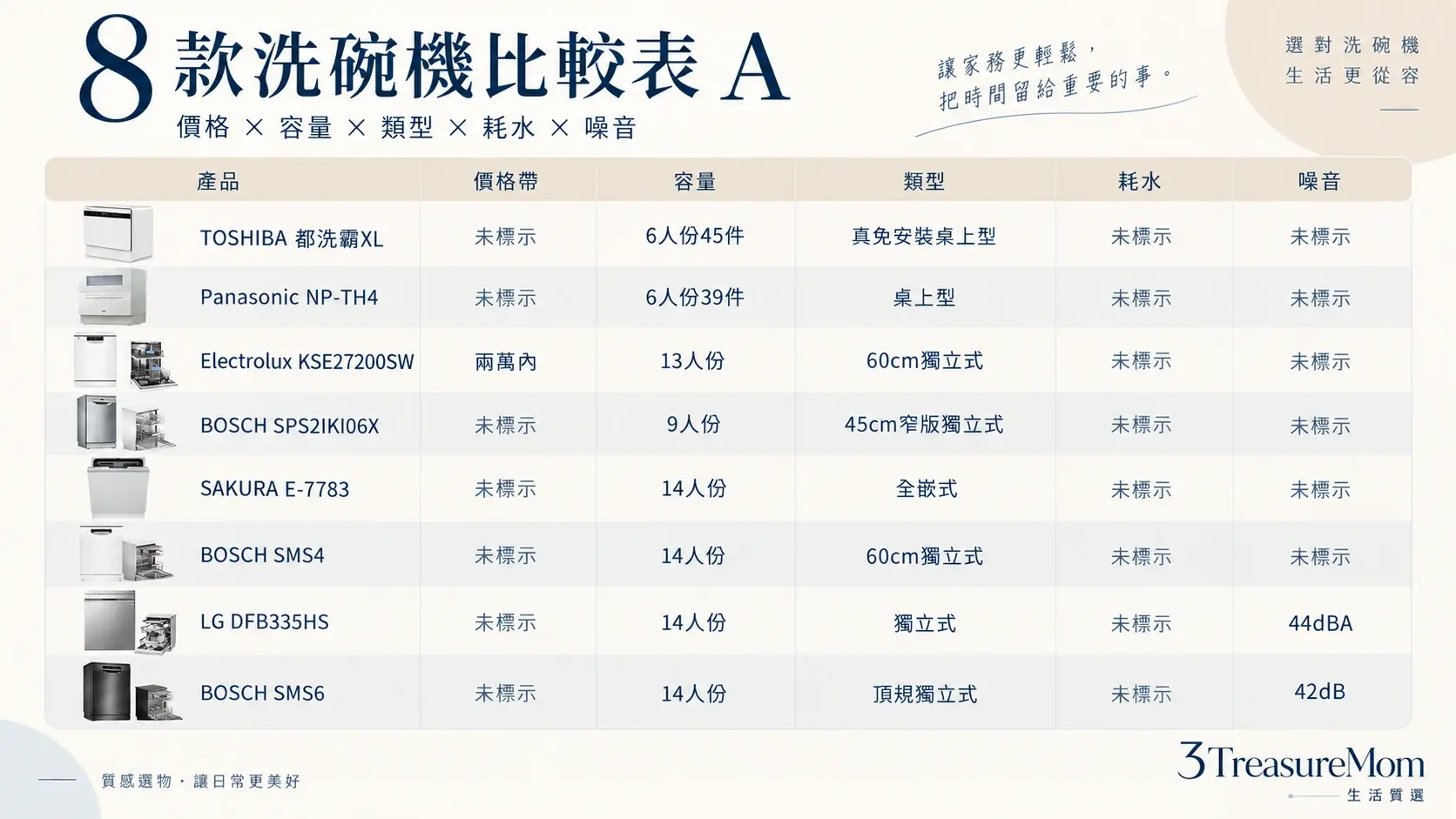 8 款洗碗機比較表 A
價格 × 容量 × 類型 × 耗水 × 噪音

讓家務更輕鬆，
把時間留給重要的事。

選對洗碗機
生活更從容

| 產品 | 價格帶 | 容量 | 類型 | 耗水 | 噪音 |
|---|---|---|---|---|---|
| TOSHIBA 都洗霸XL | 未標示 | 6人份45件 | 真免安裝桌上型 | 未標示 | 未標示 |
| Panasonic NP-TH4 | 未標示 | 6人份39件 | 桌上型 | 未標示 | 未標示 |
| Electrolux KSE27200SW | 兩萬內 | 13人份 | 60cm獨立式 | 未標示 | 未標示 |
| BOSCH SPS2IKI06X | 未標示 | 9人份 | 45cm窄版獨立式 | 未標示 | 未標示 |
| SAKURA E-7783 | 未標示 | 14人份 | 全嵌式 | 未標示 | 未標示 |
| BOSCH SMS4 | 未標示 | 14人份 | 60cm獨立式 | 未標示 | 未標示 |
| LG DFB335HS | 未標示 | 14人份 | 獨立式 | 未標示 | 44dBA |
| BOSCH SMS6 | 未標示 | 14人份 | 頂規獨立式 | 未標示 | 42dB |

質感選物・讓日常更美好

3TreasureMom
生活質選